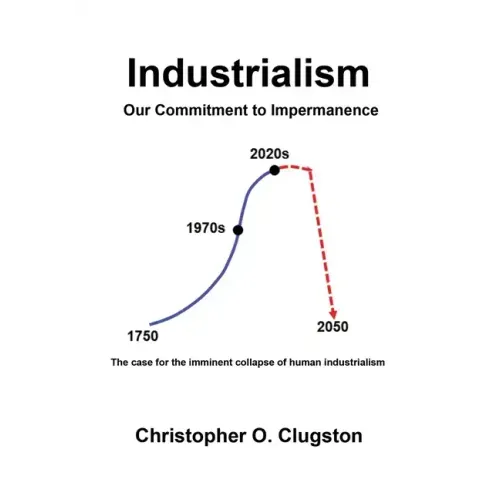 Industrialism

Our Commitment to Impermanence

2020s

1970s

1750

2050

The case for the imminent collapse of human industrialism

Christopher O. Clugston